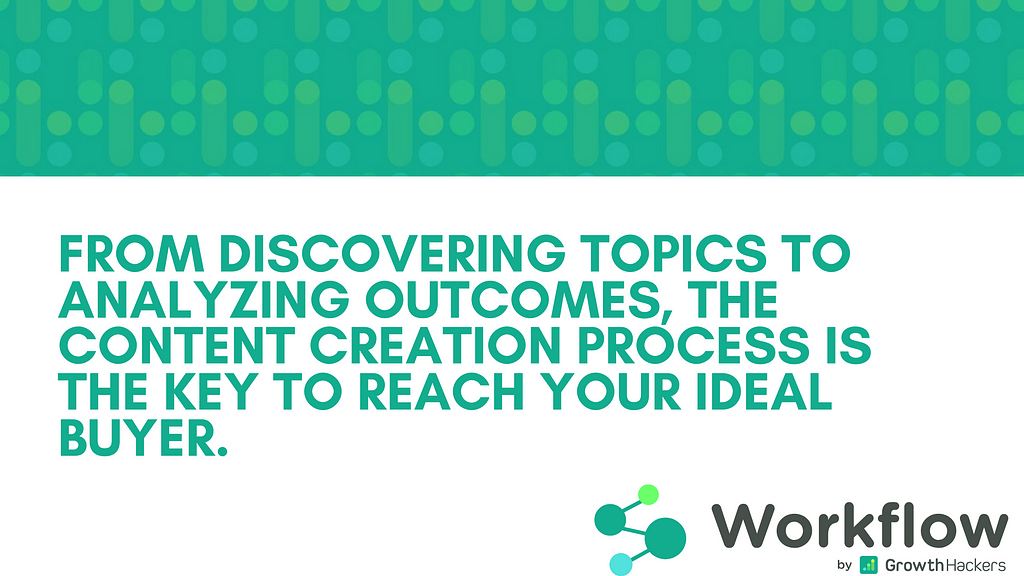 FROM DISCOVERING TOPICS TO ANALYZING OUTCOMES, THE CONTENT CREATION PROCESS IS THE KEY TO REACH YOUR IDEAL BUYER.

Workflow
by GrowthHackers